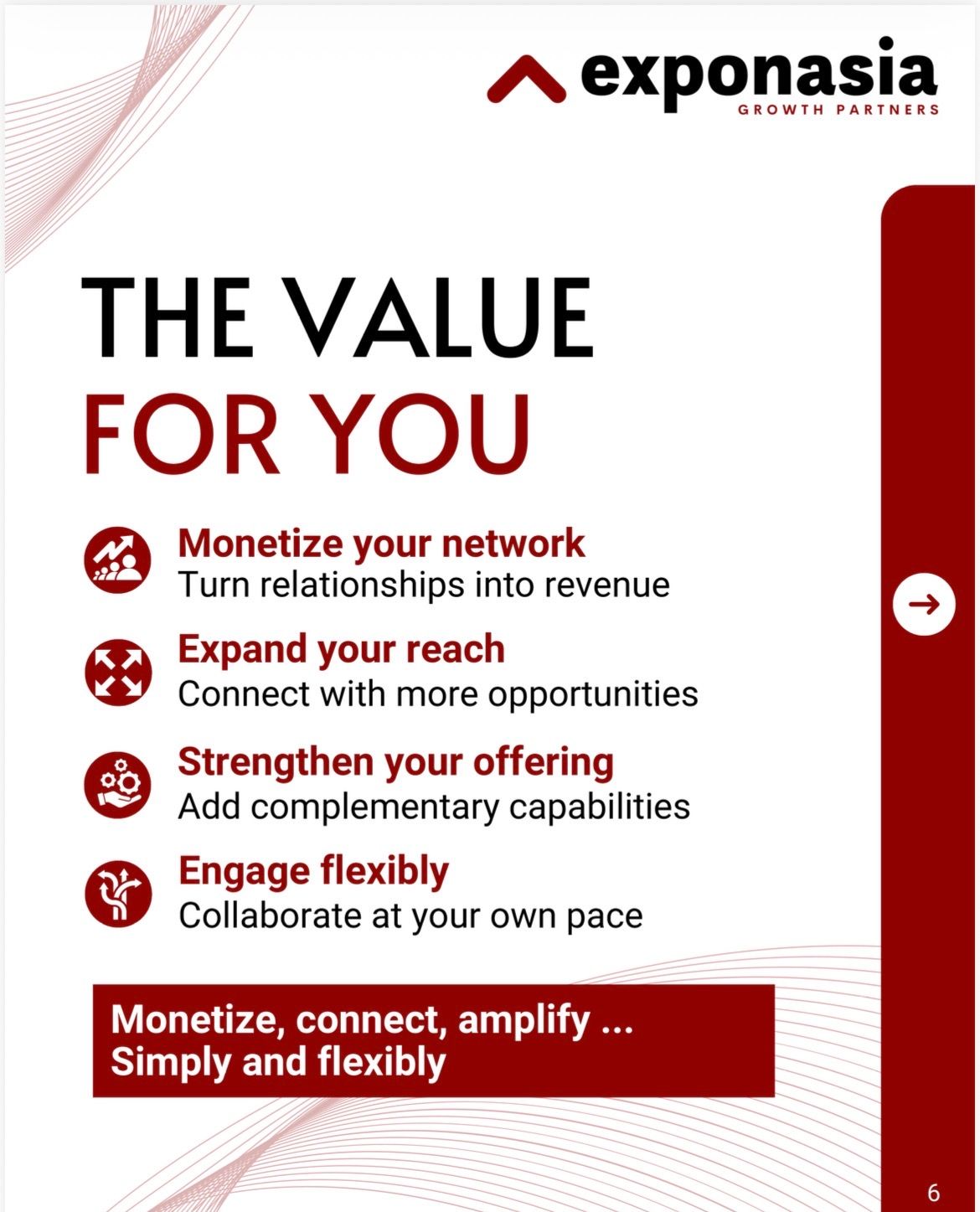 exponasia
GROWTH PARTNERS

THE VALUE
FOR YOU

Monetize your network
Turn relationships into revenue

Expand your reach
Connect with more opportunities

Strengthen your offering
Add complementary capabilities

Engage flexibly
Collaborate at your own pace

Monetize, connect, amplify ...
Simply and flexibly

6